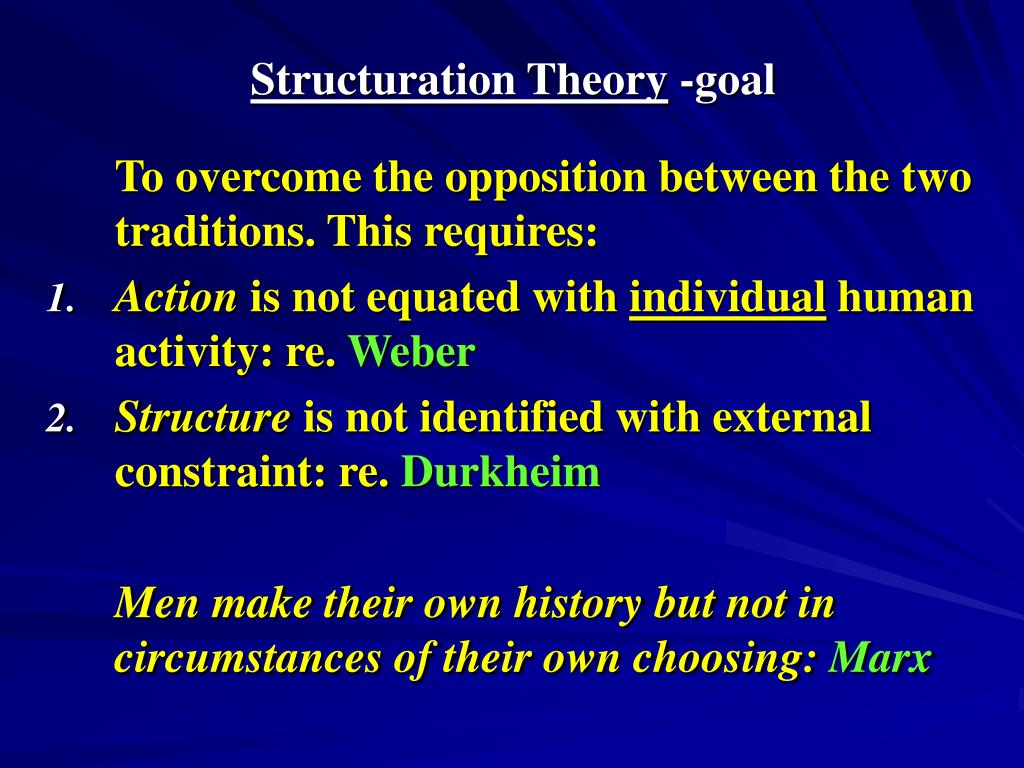 Structuration Theory -goal

To overcome the opposition between the two traditions. This requires:

1. Action is not equated with individual human activity: re. Weber
2. Structure is not identified with external constraint: re. Durkheim

Men make their own history but not in circumstances of their own choosing: Marx